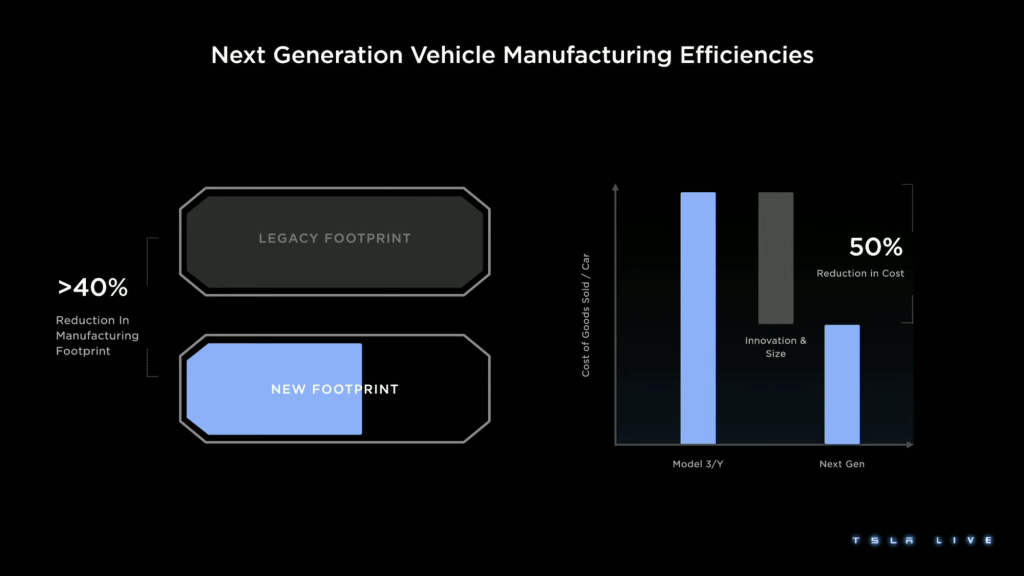 Next Generation Vehicle Manufacturing Efficiencies

>40%
Reduction In Manufacturing Footprint

LEGACY FOOTPRINT

NEW FOOTPRINT

Cost of Goods Sold / Car

50%
Reduction in Cost

Innovation & Size

Model 3/Y

Next Gen

TSLA LIVE